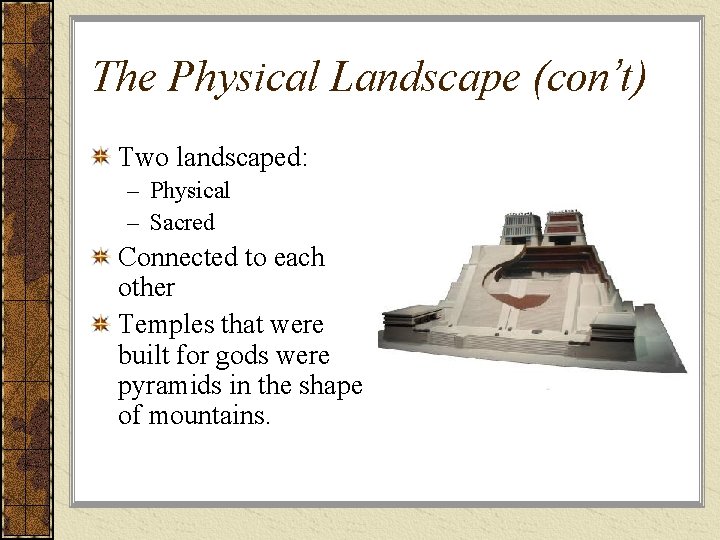 The Physical Landscape (con't)

Two landscaped:
– Physical
– Sacred

Connected to each other

Temples that were built for gods were pyramids in the shape of mountains.